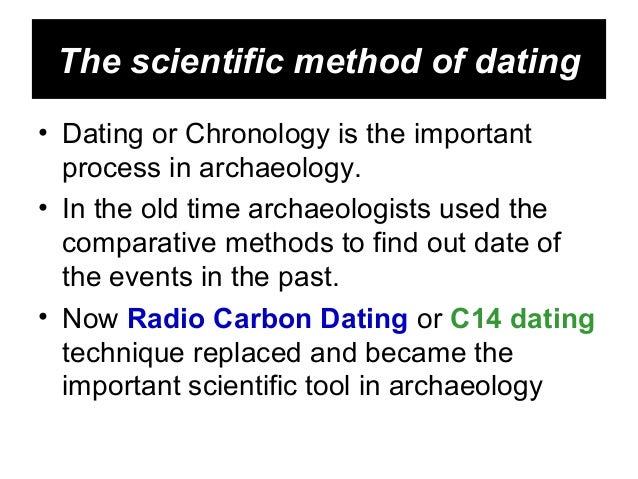 The scientific method of dating

• Dating or Chronology is the important process in archaeology.

• In the old time archaeologists used the comparative methods to find out date of the events in the past.

• Now Radio Carbon Dating or C14 dating technique replaced and became the important scientific tool in archaeology